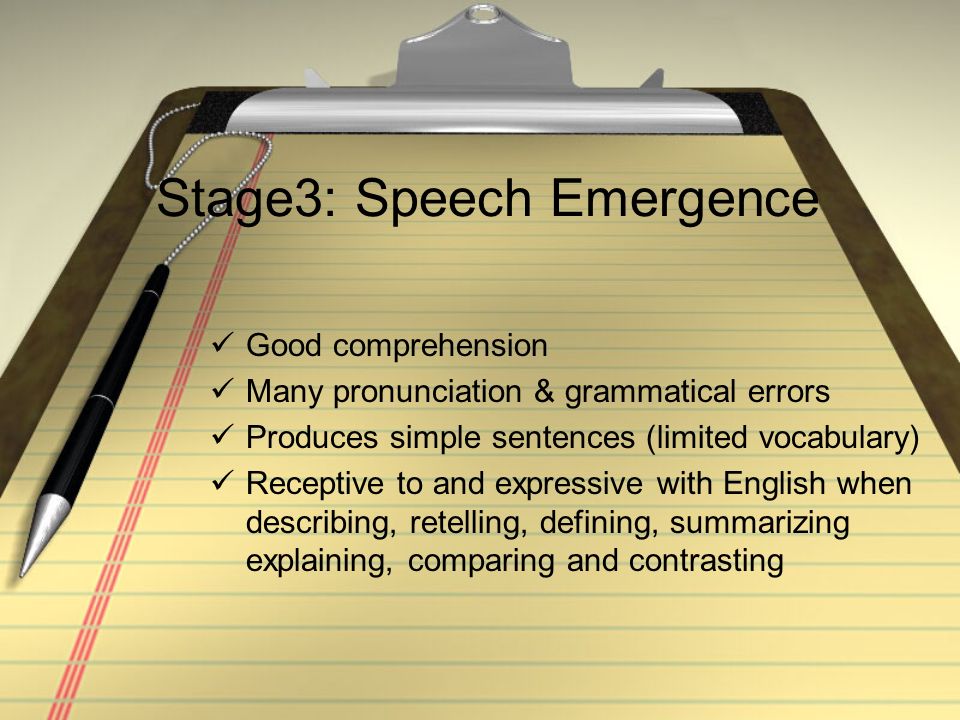 Stage3: Speech Emergence

✓ Good comprehension
✓ Many pronunciation & grammatical errors
✓ Produces simple sentences (limited vocabulary)
✓ Receptive to and expressive with English when describing, retelling, defining, summarizing explaining, comparing and contrasting